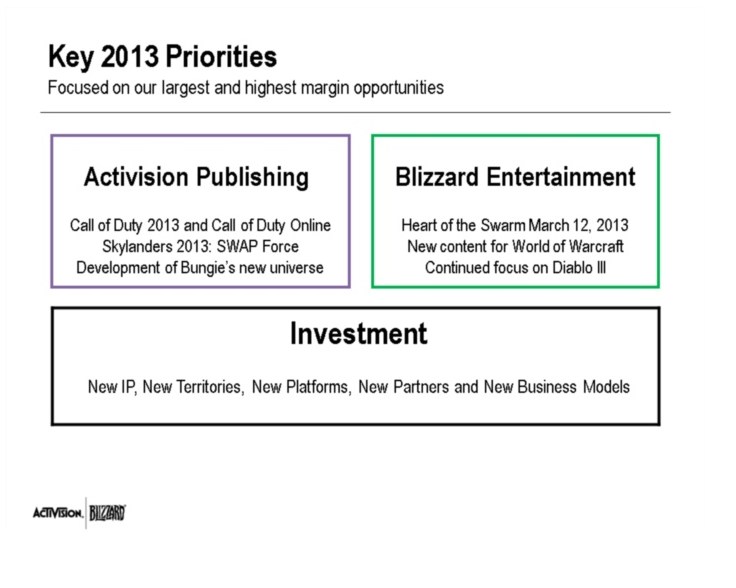 Key 2013 Priorities
Focused on our largest and highest margin opportunities

Activision Publishing

Call of Duty 2013 and Call of Duty Online
Skylanders 2013: SWAP Force
Development of Bungie's new universe

Blizzard Entertainment

Heart of the Swarm March 12, 2013
New content for World of Warcraft
Continued focus on Diablo III

Investment

New IP, New Territories, New Platforms, New Partners and New Business Models

ACTIVISION. BLIZZARD